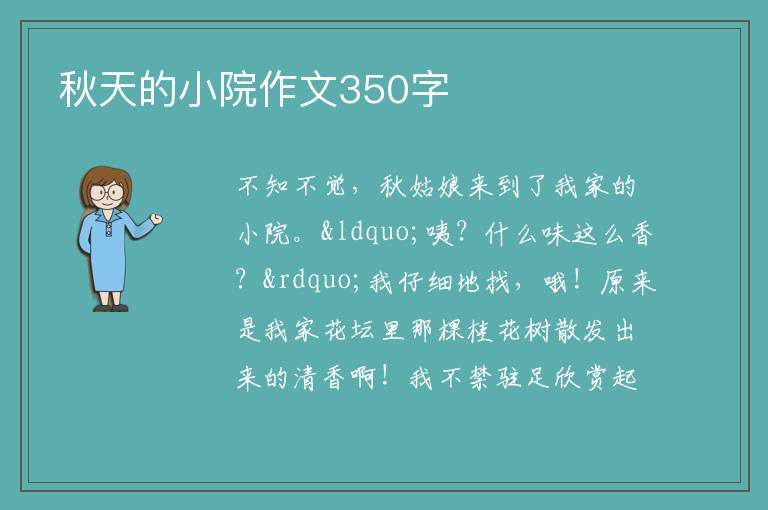 秋天的小院作文350字

不知不觉，秋姑娘来到了我家的小院。&ldquo;咦？什么味这么香？&rdquo;我仔细地找，哦！原来是我家花坛里那棵桂花树散发出来的清香啊！我不禁驻足欣赏起